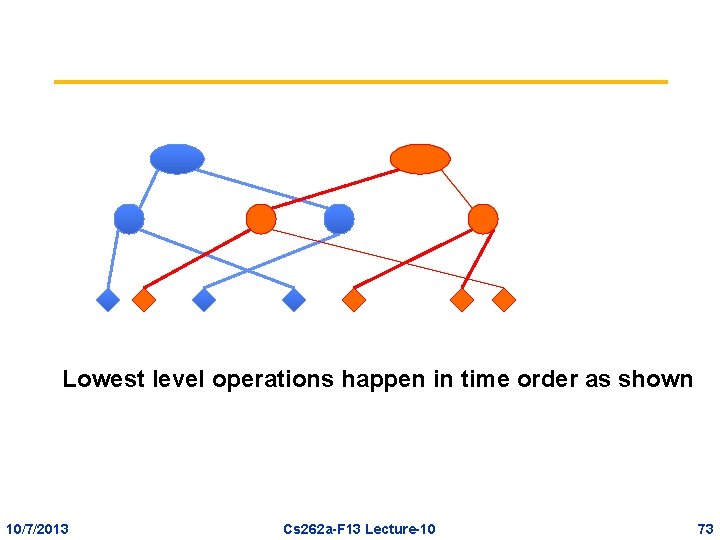 Lowest level operations happen in time order as shown

10/7/2013

Cs262a-F13 Lecture-10

73